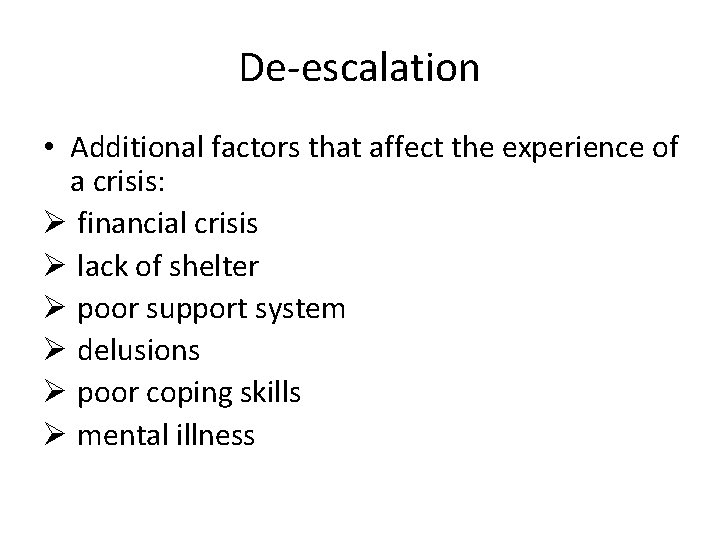 De-escalation

• Additional factors that affect the experience of a crisis:
➢ financial crisis
➢ lack of shelter
➢ poor support system
➢ delusions
➢ poor coping skills
➢ mental illness